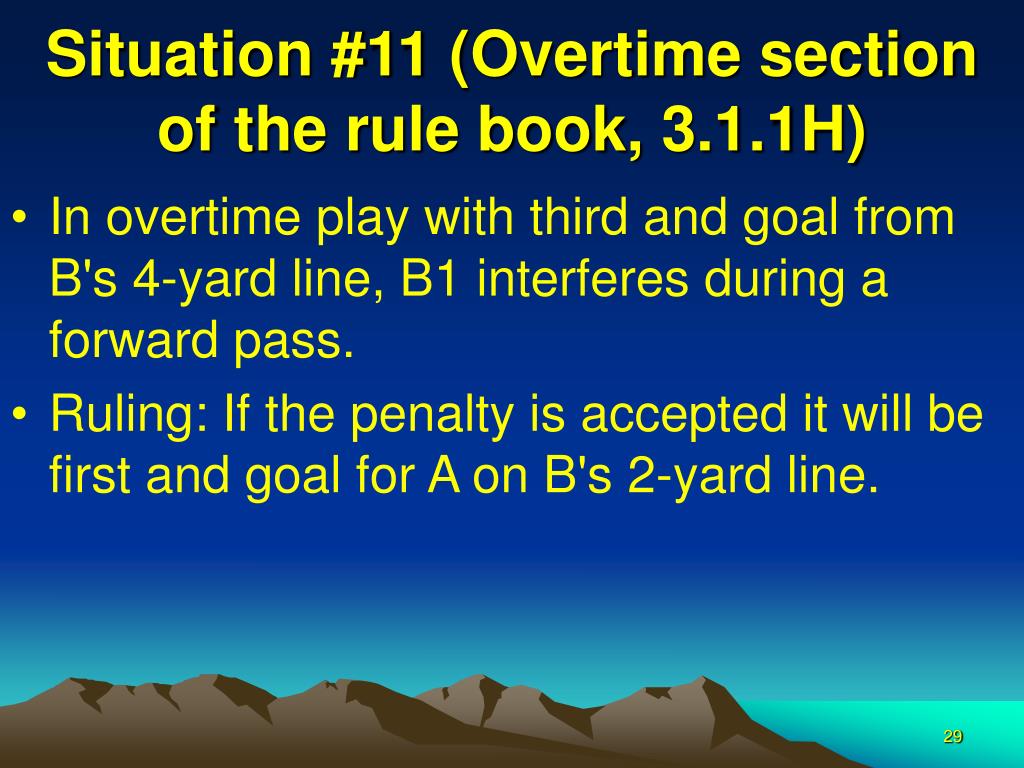 Situation #11 (Overtime section of the rule book, 3.1.1H)

• In overtime play with third and goal from B's 4-yard line, B1 interferes during a forward pass.

• Ruling: If the penalty is accepted it will be first and goal for A on B's 2-yard line.

29